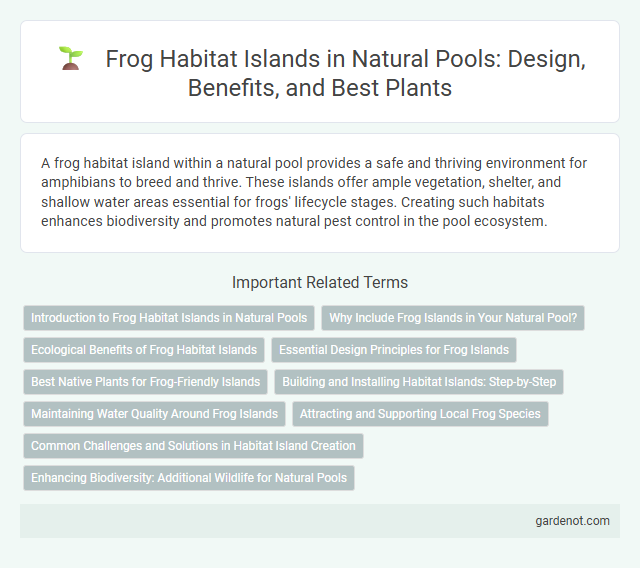 Frog Habitat Islands in Natural Pools: Design, Benefits, and Best Plants

A frog habitat island within a natural pool provides a safe and thriving environment for amphibians to breed and thrive. These islands offer ample vegetation, shelter, and shallow water areas essential for frogs' lifecycle stages. Creating such habitats enhances biodiversity and promotes natural pest control in the pool ecosystem.

Important Related Terms

Introduction to Frog Habitat Islands in Natural Pools

Why Include Frog Islands in Your Natural Pool?

Ecological Benefits of Frog Habitat Islands

Essential Design Principles for Frog Islands

Best Native Plants for Frog-Friendly Islands

Building and Installing Habitat Islands: Step-by-Step

Maintaining Water Quality Around Frog Islands

Attracting and Supporting Local Frog Species

Common Challenges and Solutions in Habitat Island Creation

Enhancing Biodiversity: Additional Wildlife for Natural Pools

gardenot.com